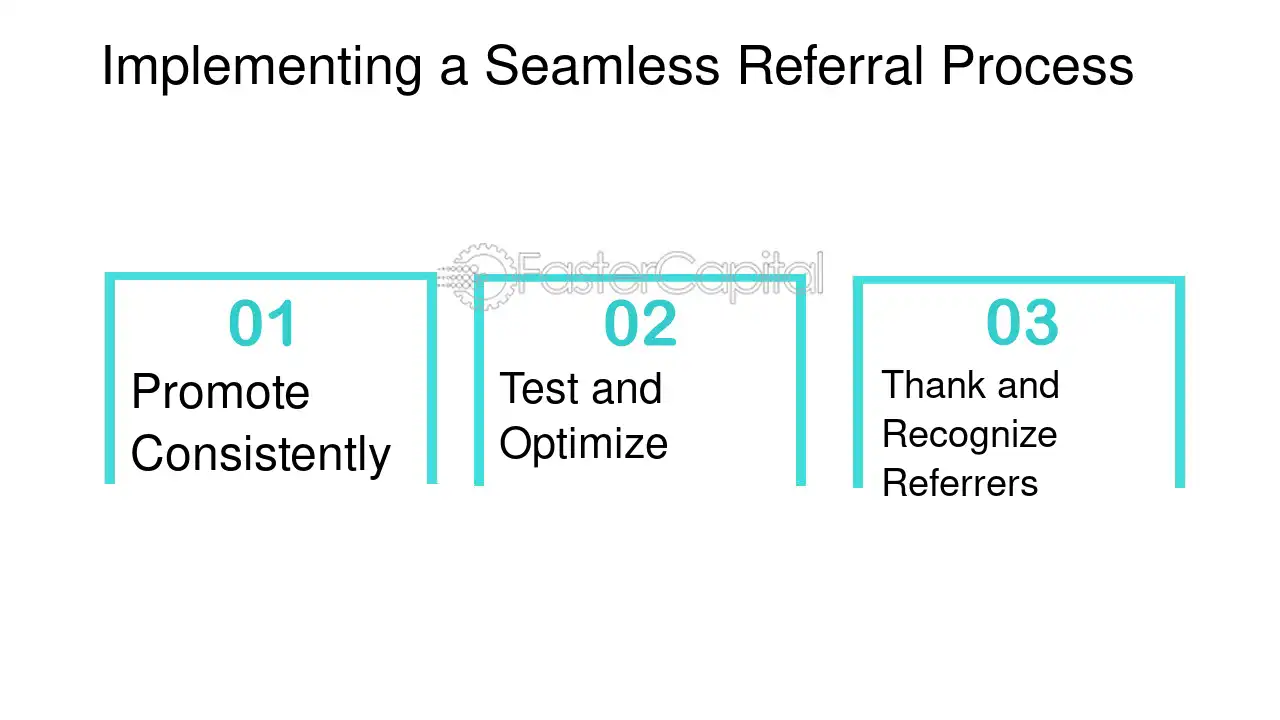 Implementing a Seamless Referral Process

01
Promote Consistently

02
Test and Optimize

03
Thank and Recognize Referrers

FasterCapital